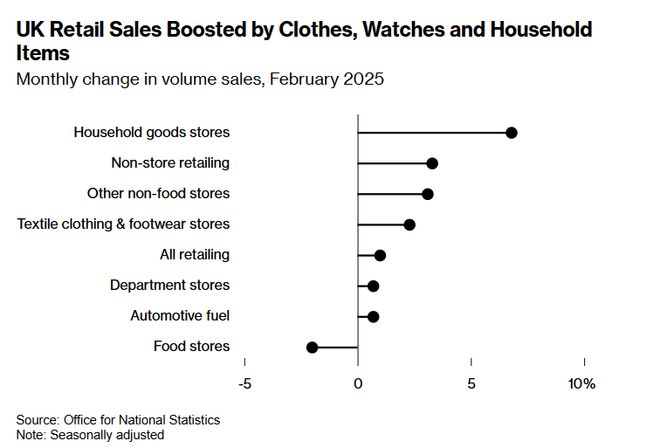 UK Retail Sales Boosted by Clothes, Watches and Household Items

Monthly change in volume sales, February 2025

Household goods stores
Non-store retailing
Other non-food stores
Textile clothing & footwear stores
All retailing
Department stores
Automotive fuel
Food stores

-5
0
5
10%

Source: Office for National Statistics
Note: Seasonally adjusted